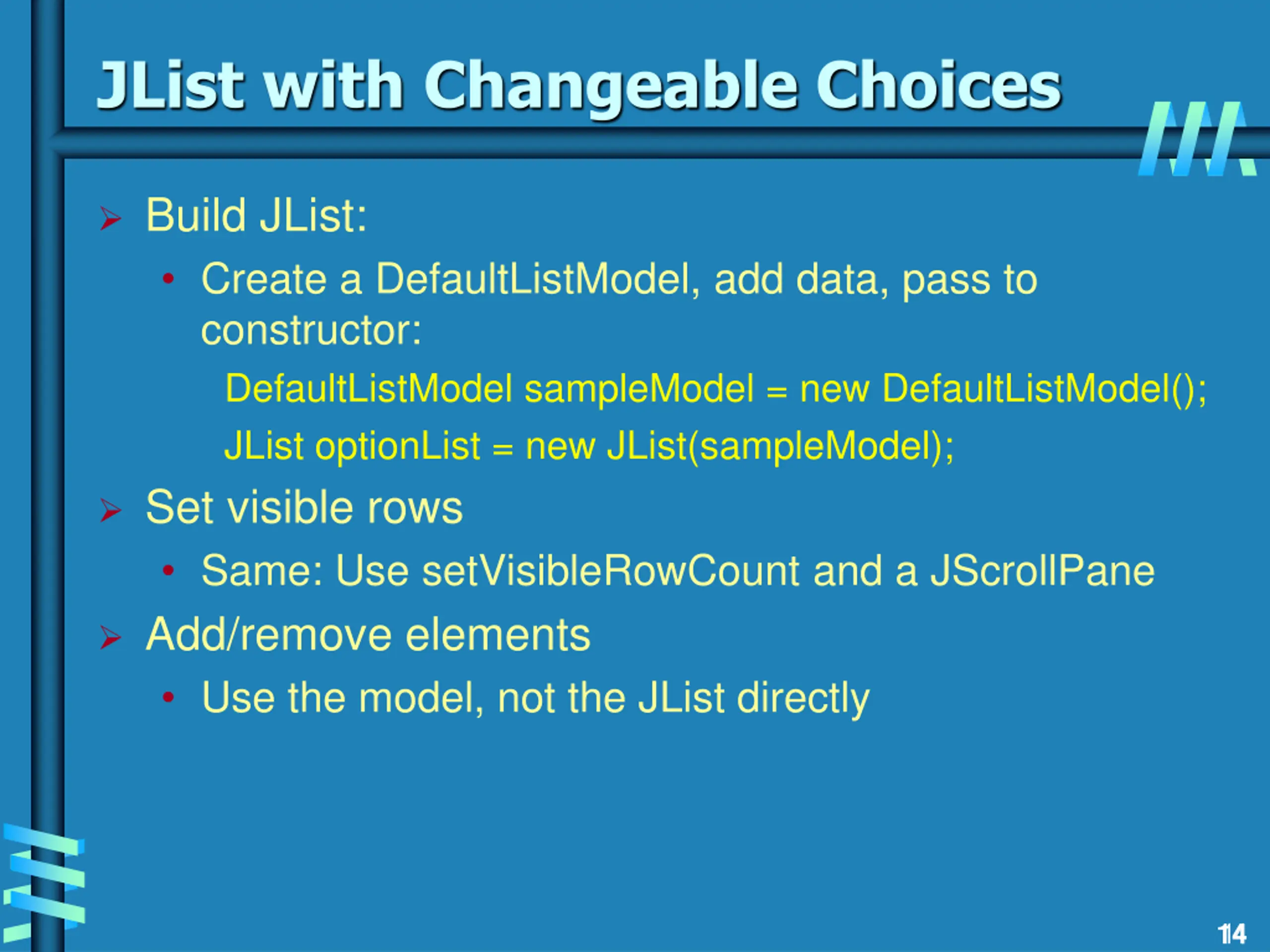 JList with Changeable Choices

➢ Build JList:

• Create a DefaultListModel, add data, pass to constructor:

DefaultListModel sampleModel = new DefaultListModel();
JList optionList = new JList(sampleModel);

➢ Set visible rows

• Same: Use setVisibleRowCount and a JScrollPane

➢ Add/remove elements

• Use the model, not the JList directly

14